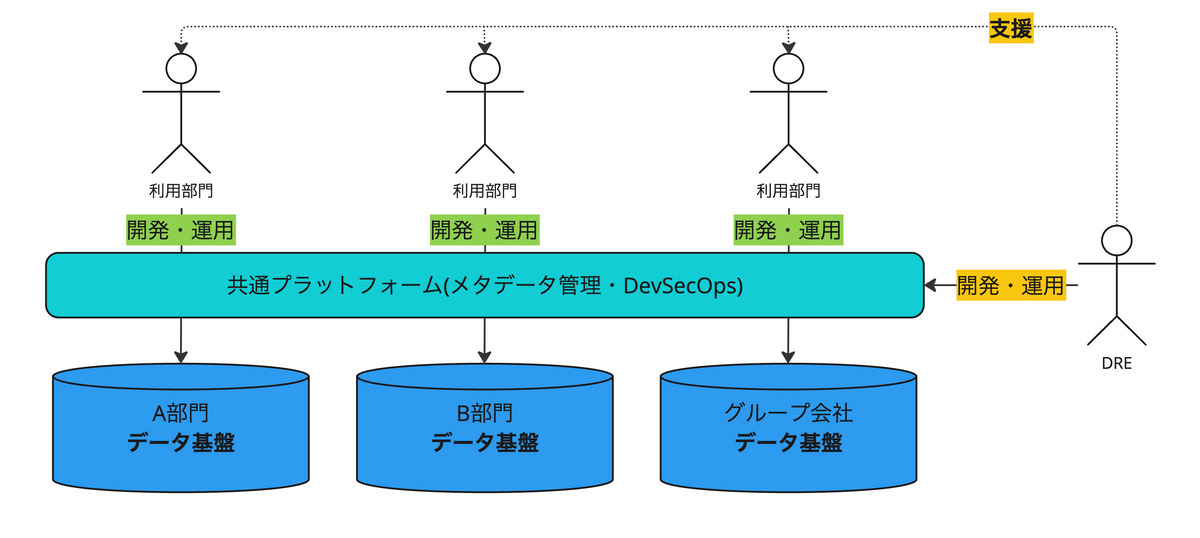 支援

利用部門

利用部門

利用部門

開発・運用

開発・運用

開発・運用

共通プラットフォーム(メタデータ管理・DevSecOps)

開発・運用

DRE

A部門
データ基盤

B部門
データ基盤

グループ会社
データ基盤